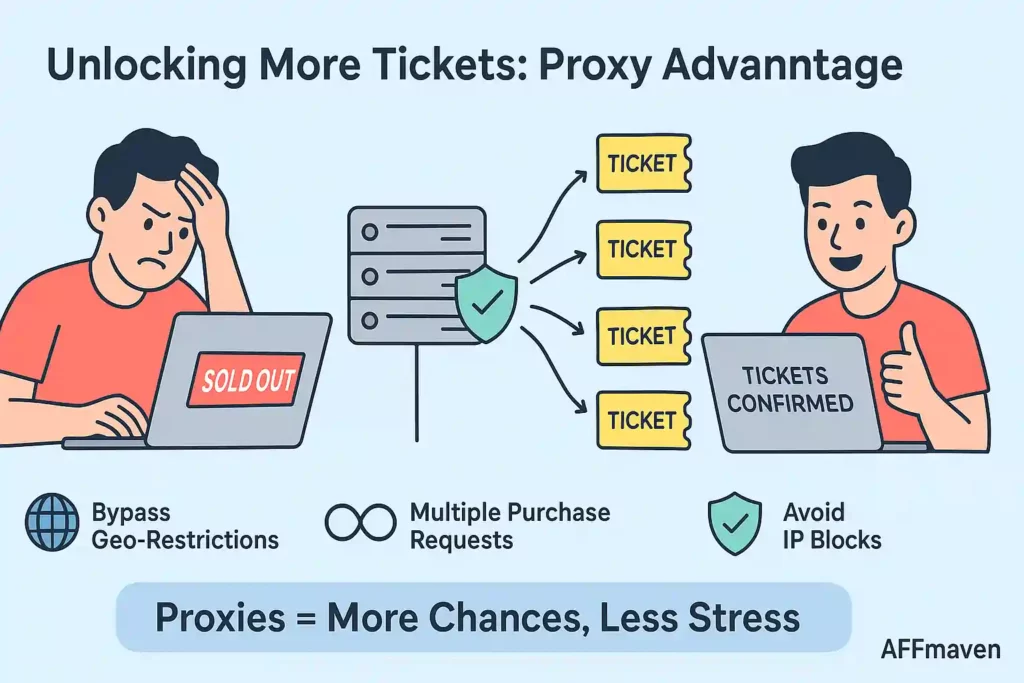 Unlocking More Tickets: Proxy Advanntage

SOLD OUT

TICKET

TICKET

TICKET

TICKET

TICKETS CONFIRMED

Bypass Geo-Restrictions

Multiple Purchase Requests

Avoid IP Blocks

Proxies = More Chances, Less Stress

AFFmaven